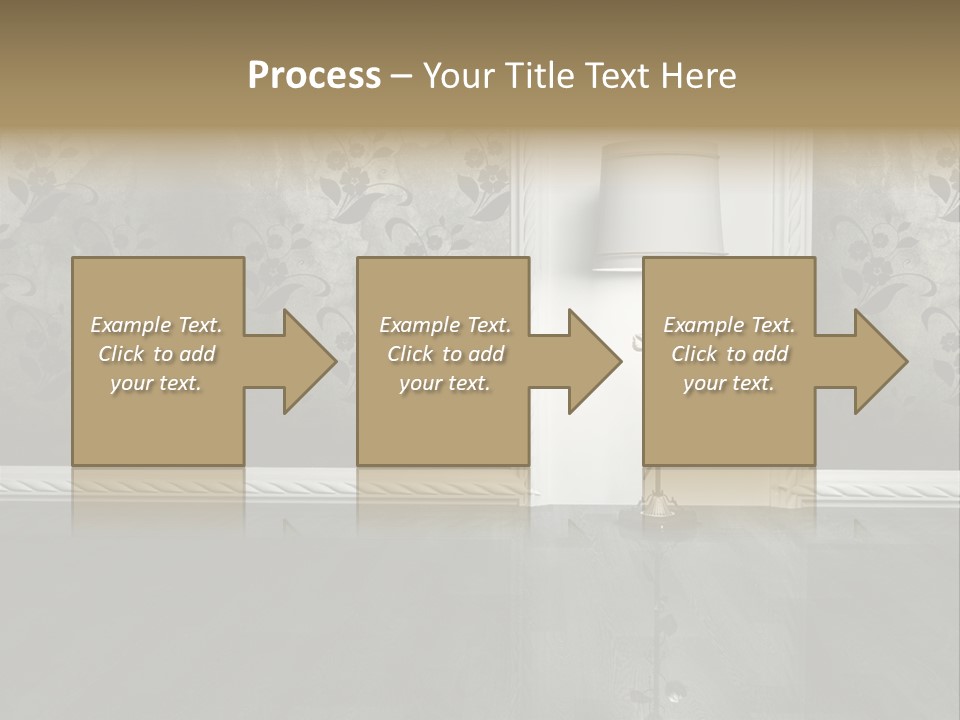 Process – Your Title Text Here

Example Text. Click to add your text.

Example Text. Click to add your text.

Example Text. Click to add your text.